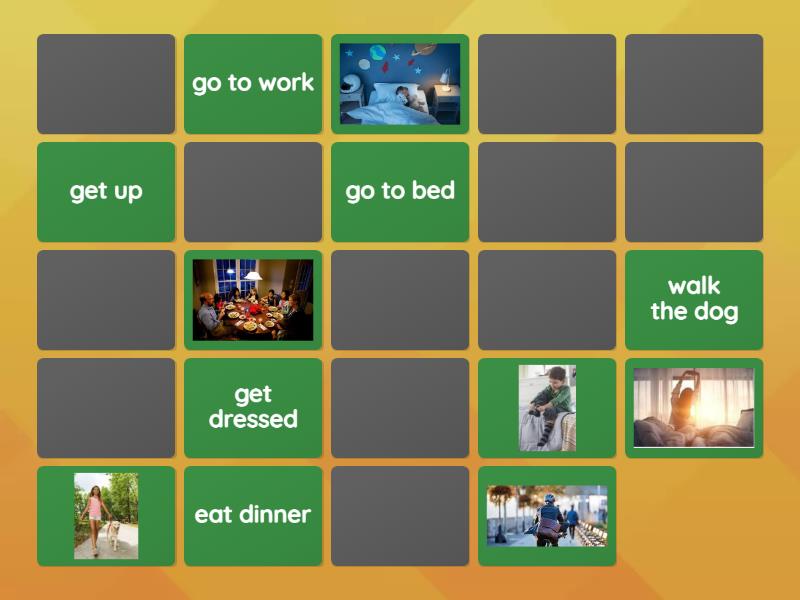 go to work

get up

go to bed

walk the dog

get dressed

eat dinner